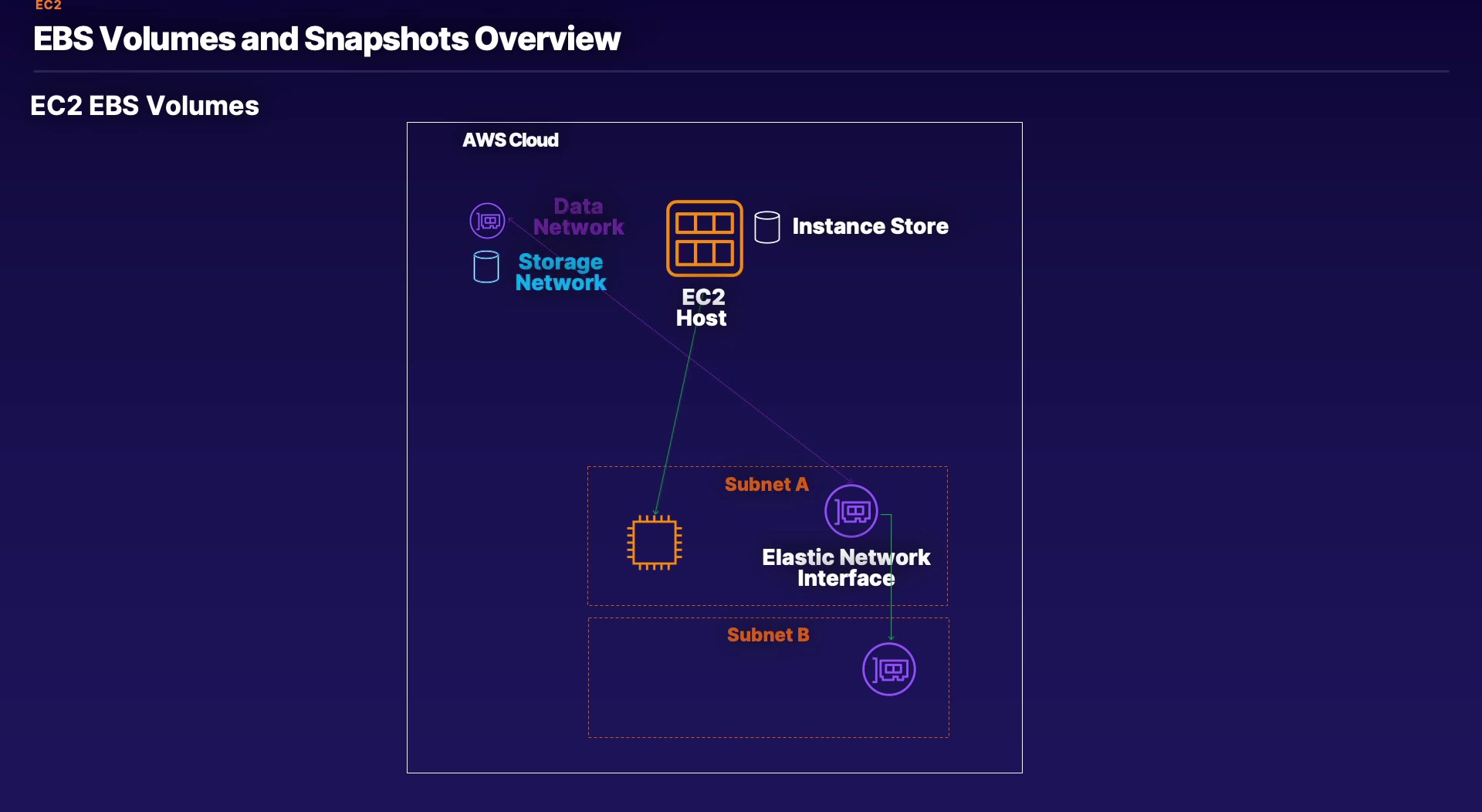 EC2

EBS Volumes and Snapshots Overview

EC2 EBS Volumes

AWS Cloud

Data Network

Storage Network

EC2 Host

Instance Store

Subnet A

Elastic Network Interface

Subnet B